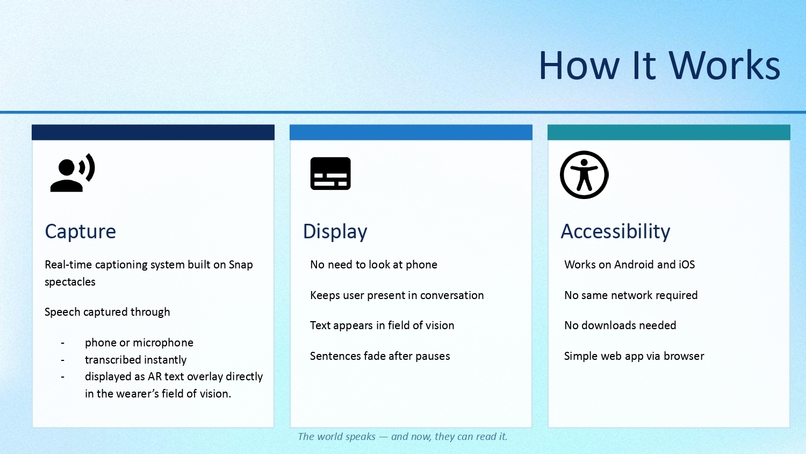 How It Works

Capture

Real-time captioning system built on Snap spectacles

Speech captured through

- phone or microphone
- transcribed instantly
- displayed as AR text overlay directly in the wearer's field of vision.

Display

No need to look at phone

Keeps user present in conversation

Text appears in field of vision

Sentences fade after pauses

Accessibility

Works on Android and iOS

No same network required

No downloads needed

Simple web app via browser

The world speaks — and now, they can read it.